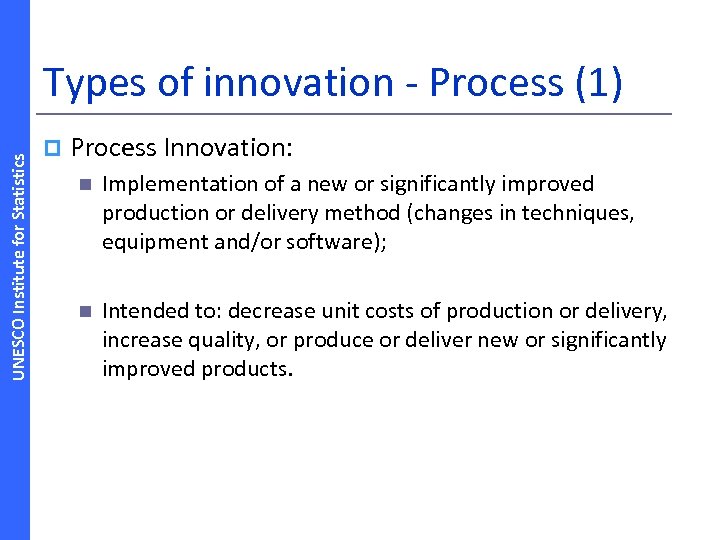 UNESCO Institute for Statistics

Types of innovation - Process (1)

Process Innovation:

Implementation of a new or significantly improved production or delivery method (changes in techniques, equipment and/or software);

Intended to: decrease unit costs of production or delivery, increase quality, or produce or deliver new or significantly improved products.